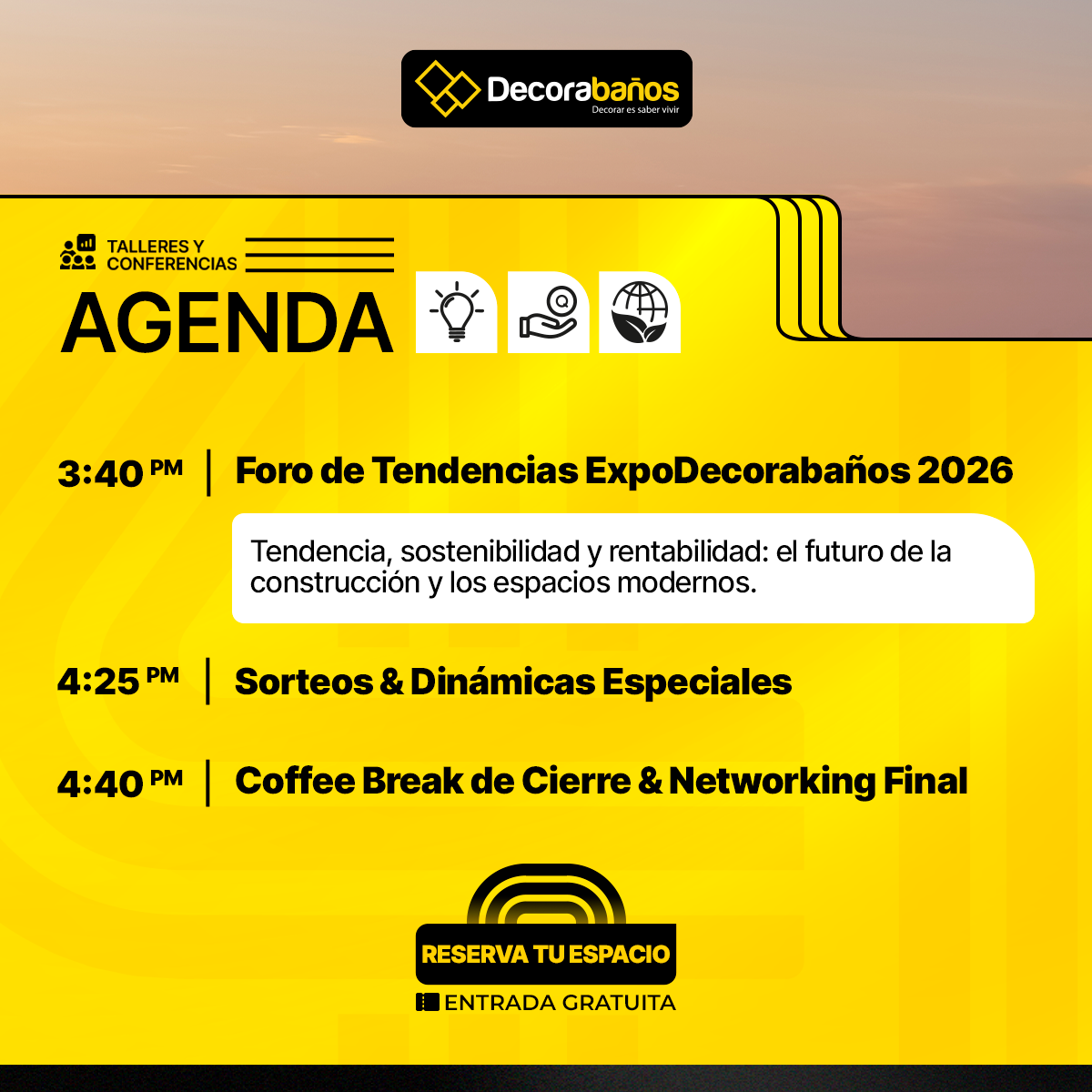 Decorabaños
Decorar es saber vivir

TALLERES Y CONFERENCIAS

AGENDA

3:40 PM | Foro de Tendencias ExpoDecorabaños 2026

Tendencia, sostenibilidad y rentabilidad: el futuro de la construcción y los espacios modernos.

4:25 PM | Sorteos & Dinámicas Especiales

4:40 PM | Coffee Break de Cierre & Networking Final

RESERVA TU ESPACIO

ENTRADA GRATUITA